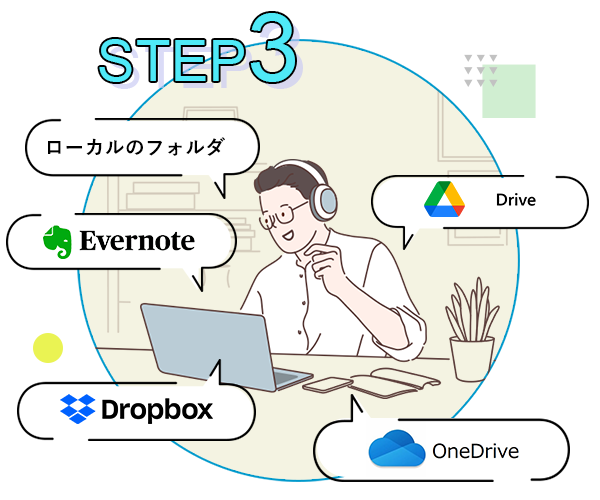 STEP3

ローカルのフォルダ

Drive

Evernote

Dropbox

OneDrive